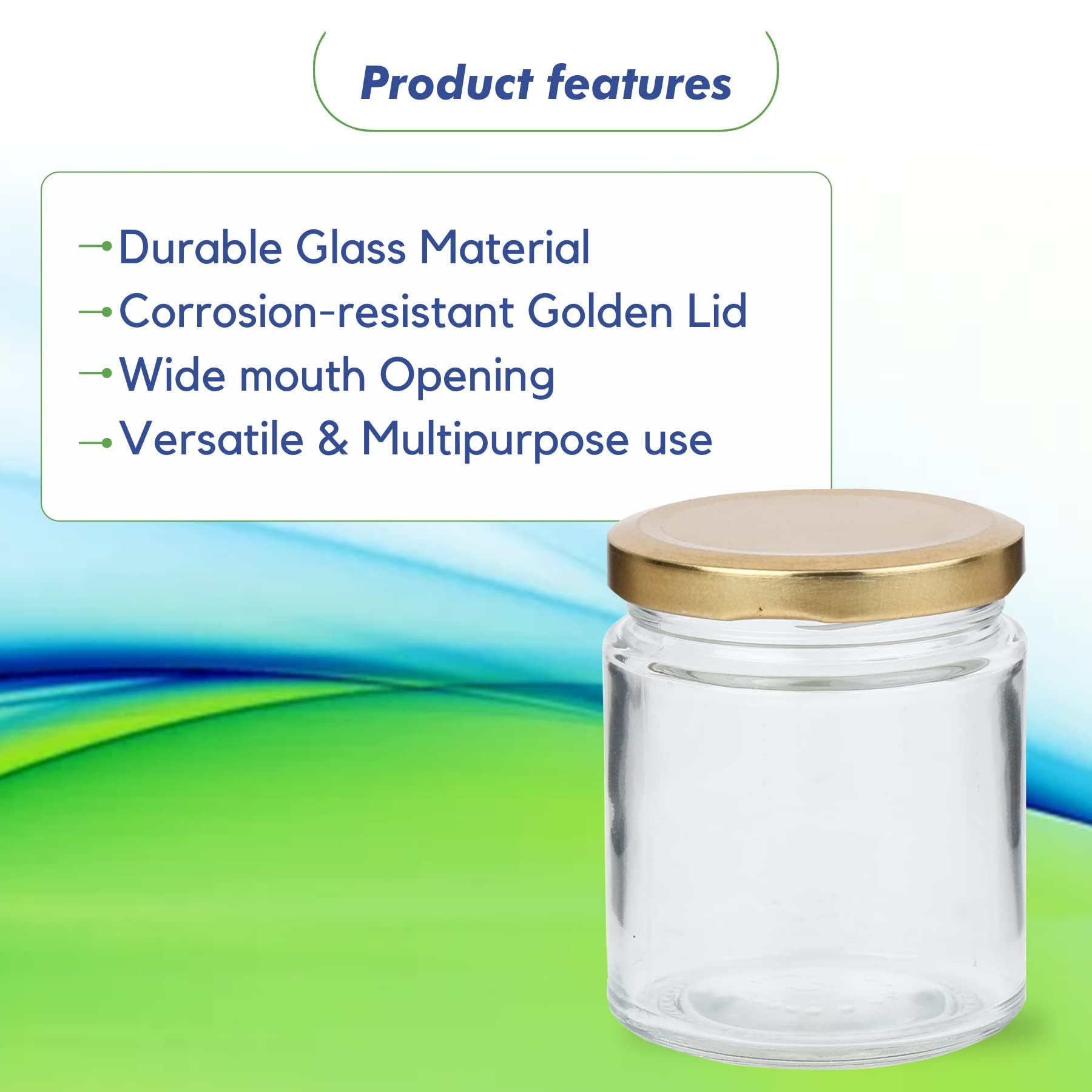 Product features

Durable Glass Material
Corrosion-resistant Golden Lid
Wide mouth Opening
Versatile & Multipurpose use